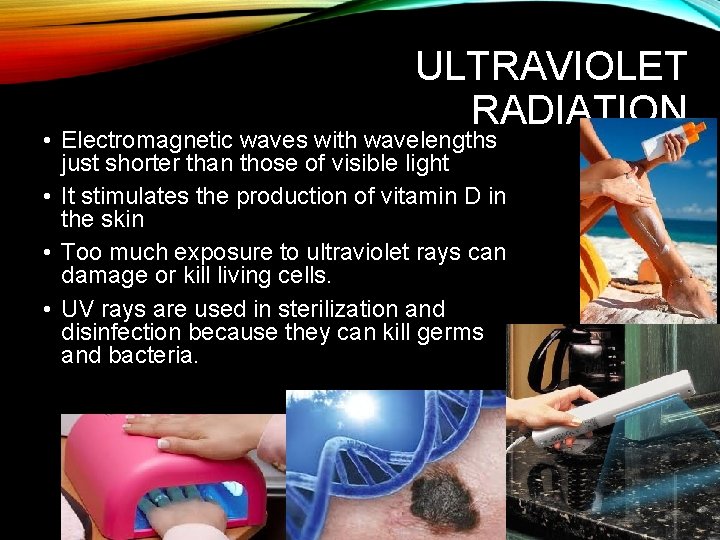 ULTRAVIOLET RADIATION

• Electromagnetic waves with wavelengths just shorter than those of visible light

• It stimulates the production of vitamin D in the skin

• Too much exposure to ultraviolet rays can damage or kill living cells.

• UV rays are used in sterilization and disinfection because they can kill germs and bacteria.